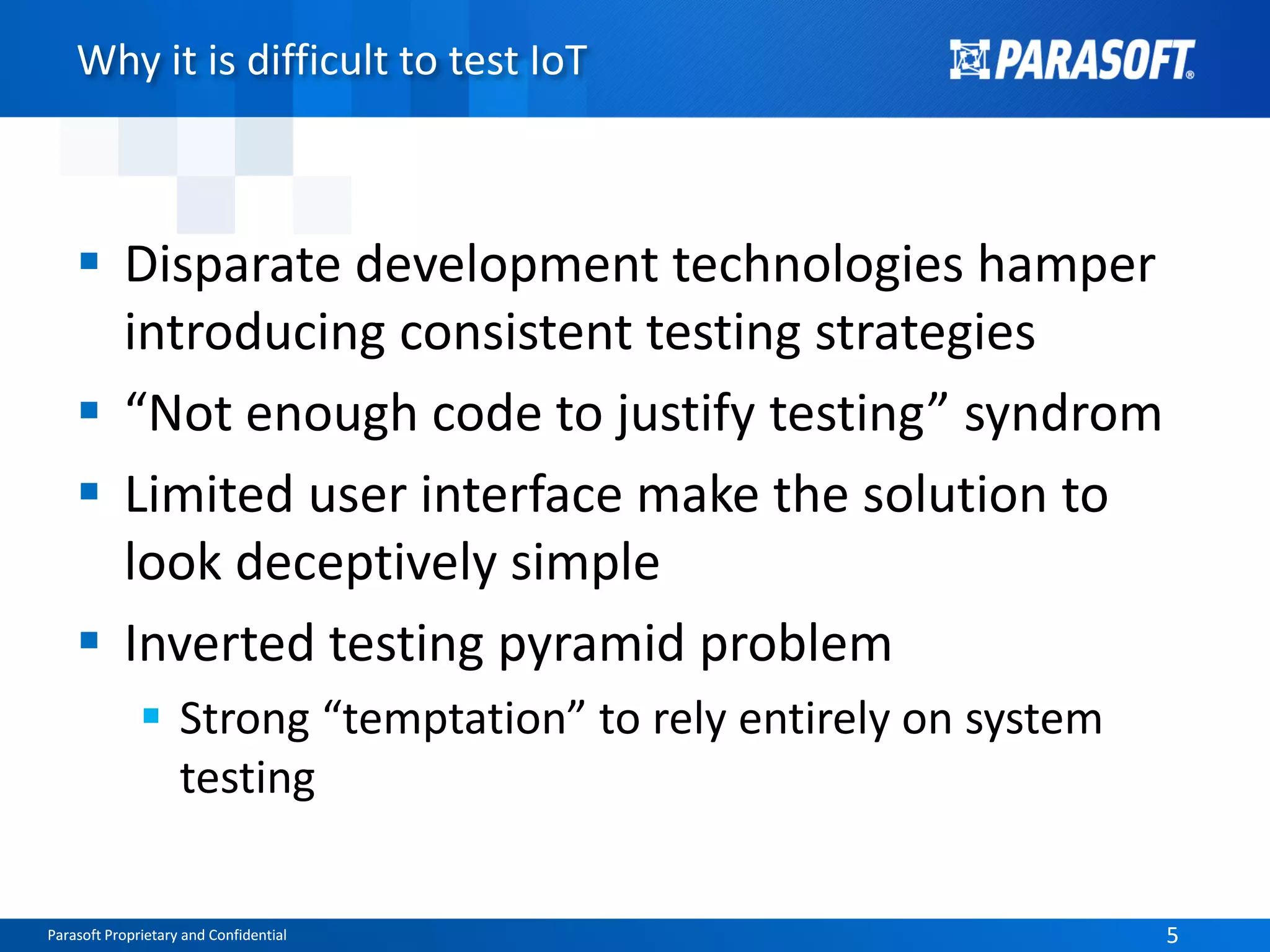 Why it is difficult to test IoT

PARASOFT®

▪ Disparate development technologies hamper introducing consistent testing strategies

▪ “Not enough code to justify testing” syndrom

▪ Limited user interface make the solution to look deceptively simple

▪ Inverted testing pyramid problem

▪ Strong “temptation” to rely entirely on system testing

Parasoft Proprietary and Confidential

5